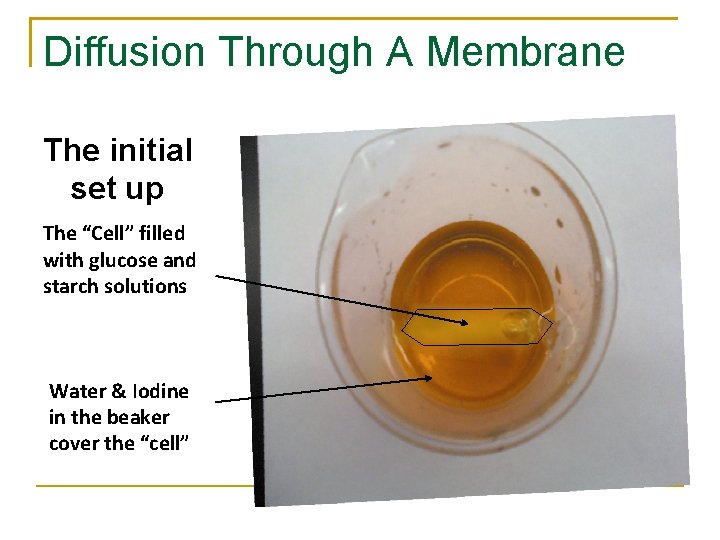 Diffusion Through A Membrane

The initial set up

The “Cell” filled with glucose and starch solutions

Water & Iodine in the beaker cover the “cell”